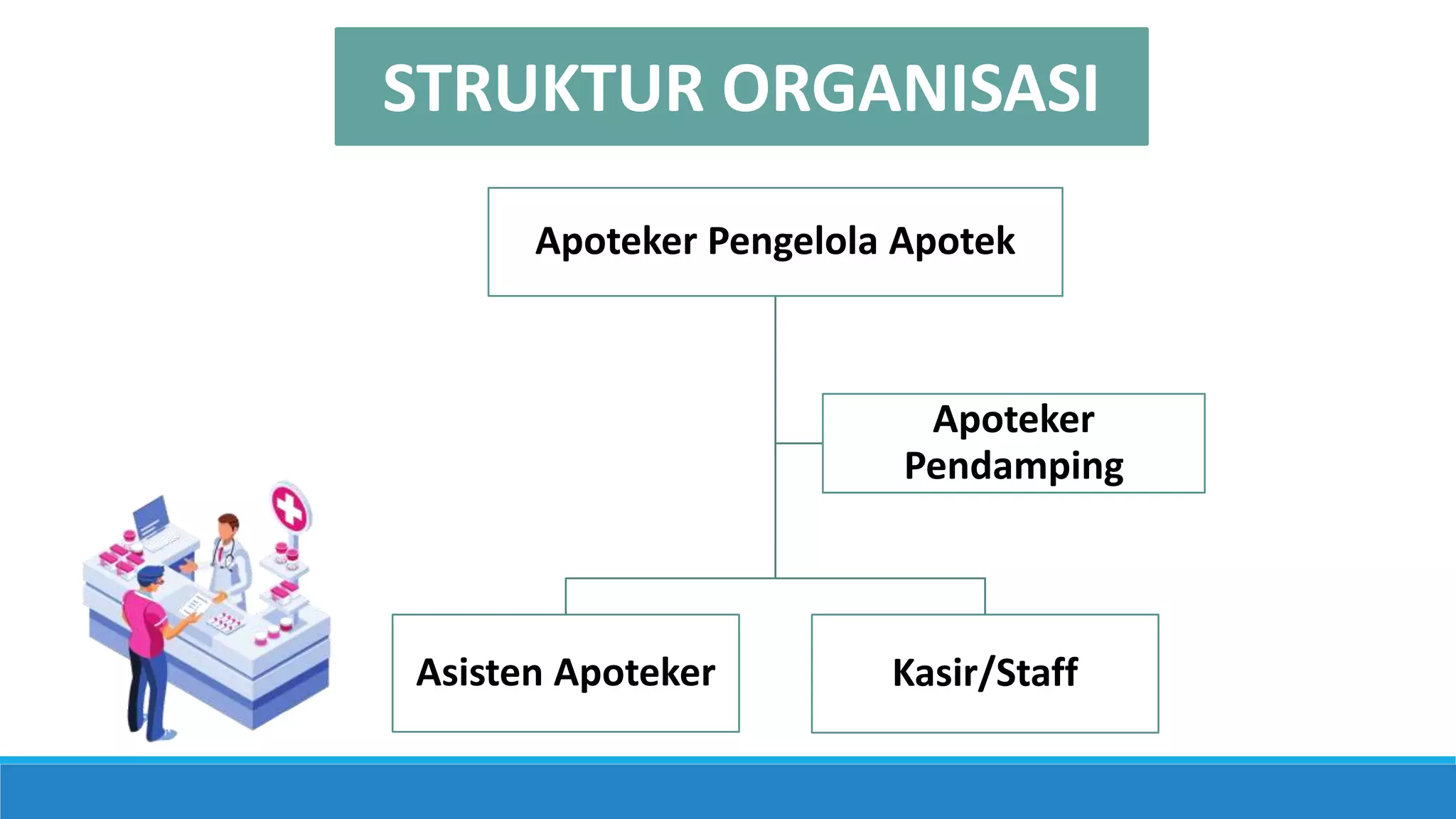 STRUKTUR ORGANISASI

Apoteker Pengelola Apotek

Apoteker Pendamping

Asisten Apoteker

Kasir/Staff